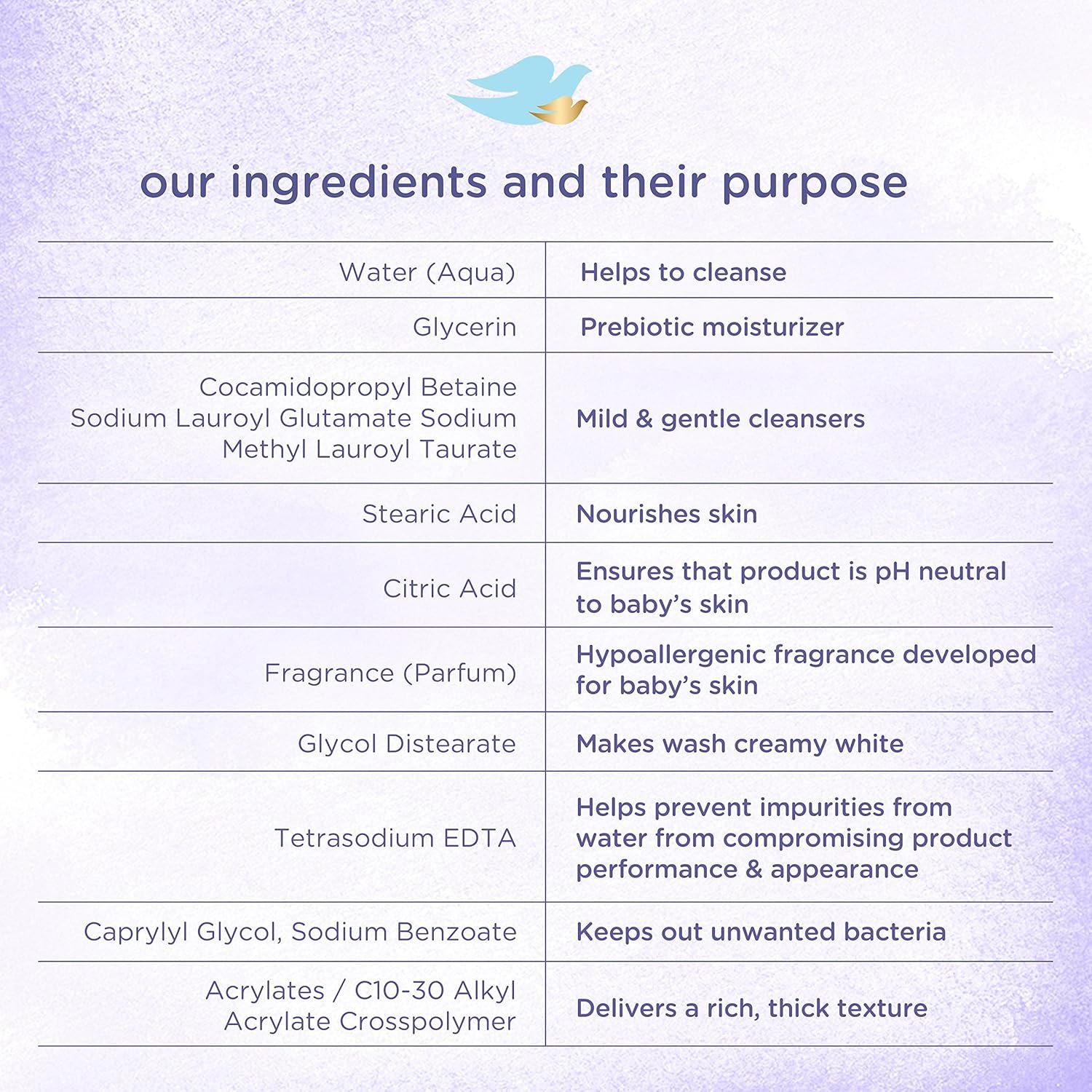 our ingredients and their purpose

| | |
|---|---|
| Water (Aqua) | Helps to cleanse |
| Glycerin | Prebiotic moisturizer |
| Cocamidopropyl Betaine Sodium Lauroyl Glutamate Sodium Methyl Lauroyl Taurate | Mild & gentle cleansers |
| Stearic Acid | Nourishes skin |
| Citric Acid | Ensures that product is pH neutral to baby's skin |
| Fragrance (Parfum) | Hypoallergenic fragrance developed for baby's skin |
| Glycol Distearate | Makes wash creamy white |
| Tetrasodium EDTA | Helps prevent impurities from water from compromising product performance & appearance |
| Caprylyl Glycol, Sodium Benzoate | Keeps out unwanted bacteria |
| Acrylates / C10-30 Alkyl Acrylate Crosspolymer | Delivers a rich, thick texture |